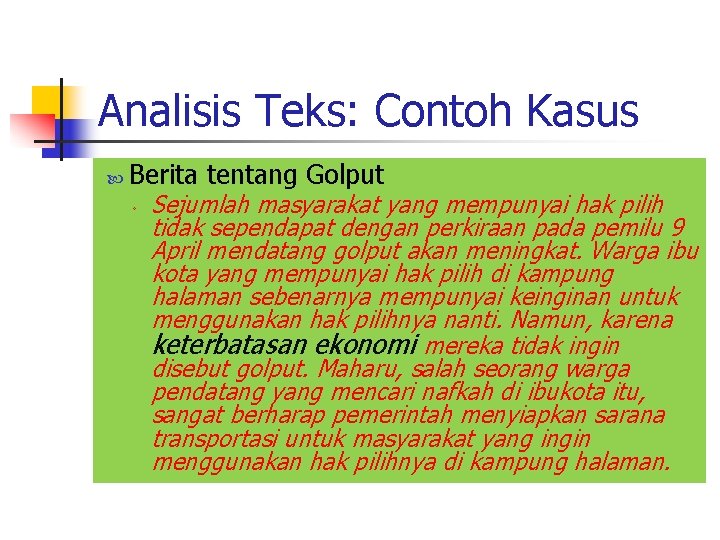 Analisis Teks: Contoh Kasus

Berita tentang Golput

Sejumlah masyarakat yang mempunyai hak pilih tidak sependapat dengan perkiraan pada pemilu 9 April mendatang golput akan meningkat. Warga ibu kota yang mempunyai hak pilih di kampung halaman sebenarnya mempunyai keinginan untuk menggunakan hak pilihnya nanti. Namun, karena keterbatasan ekonomi mereka tidak ingin disebut golput. Maharu, salah seorang warga pendatang yang mencari nafkah di ibukota itu, sangat berharap pemerintah menyiapkan sarana transportasi untuk masyarakat yang ingin menggunakan hak pilihnya di kampung halaman.